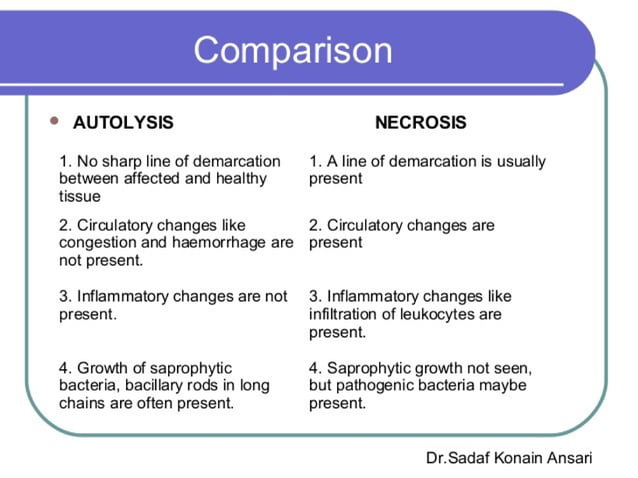 Comparison

| AUTOLYSIS | NECROSIS |
|---|---|
| 1. No sharp line of demarcation between affected and healthy tissue | 1. A line of demarcation is usually present |
| 2. Circulatory changes like congestion and haemorrhage are not present. | 2. Circulatory changes are present |
| 3. Inflammatory changes are not present. | 3. Inflammatory changes like infiltration of leukocytes are present. |
| 4. Growth of saprophytic bacteria, bacillary rods in long chains are often present. | 4. Saprophytic growth not seen, but pathogenic bacteria maybe present. |

Dr.Sadaf Konain Ansari